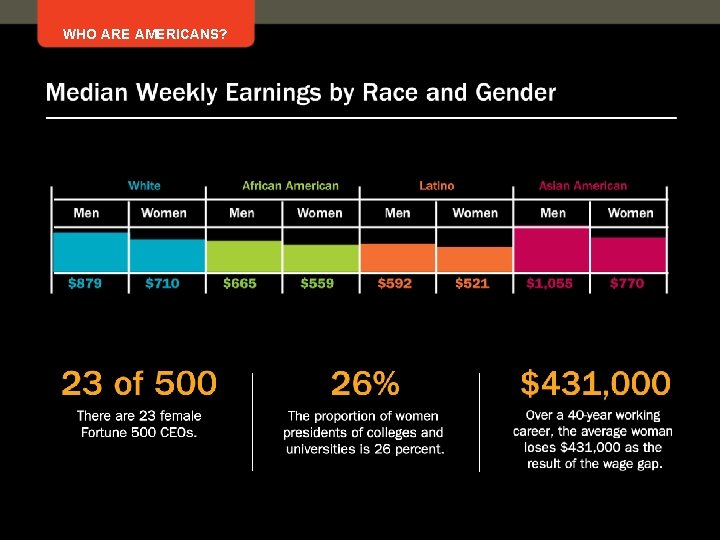 WHO ARE AMERICANS?

Median Weekly Earnings by Race and Gender

| White | | African American | | Latino | | Asian American | |
|---|---|---|---|---|---|---|---|
| Men | Women | Men | Women | Men | Women | Men | Women |
| $879 | $710 | $665 | $559 | $592 | $521 | $1,055 | $770 |

23 of 500

There are 23 female Fortune 500 CEOs.

26%

The proportion of women presidents of colleges and universities is 26 percent.

$431,000

Over a 40-year working career, the average woman loses $431,000 as the result of the wage gap.